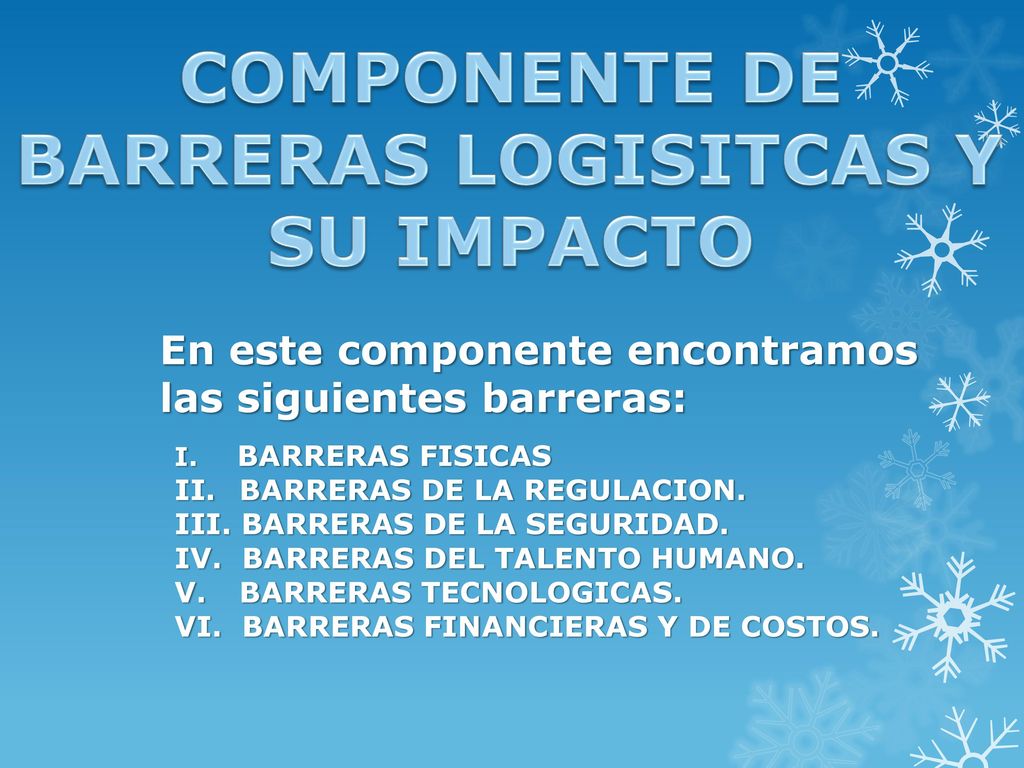 COMPONENTE DE BARRERAS LOGISITCAS Y SU IMPACTO

En este componente encontramos las siguientes barreras:

I. BARRERAS FISICAS
II. BARRERAS DE LA REGULACION.
III. BARRERAS DE LA SEGURIDAD.
IV. BARRERAS DEL TALENTO HUMANO.
V. BARRERAS TECNOLOGICAS.
VI. BARRERAS FINANCIERAS Y DE COSTOS.